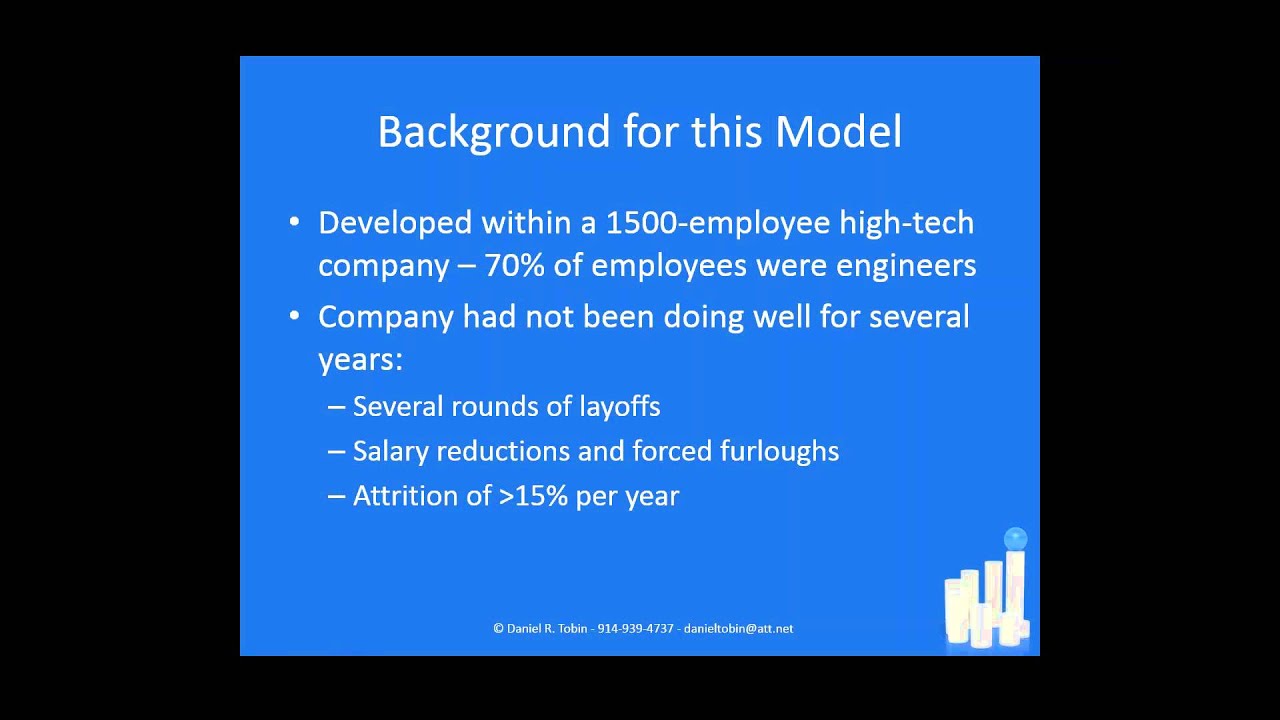 Background for this Model

• Developed within a 1500-employee high-tech company – 70% of employees were engineers

• Company had not been doing well for several years:

– Several rounds of layoffs

– Salary reductions and forced furloughs

– Attrition of >15% per year

© Daniel R. Tobin - 914-939-4737 - danieltobin@att.net